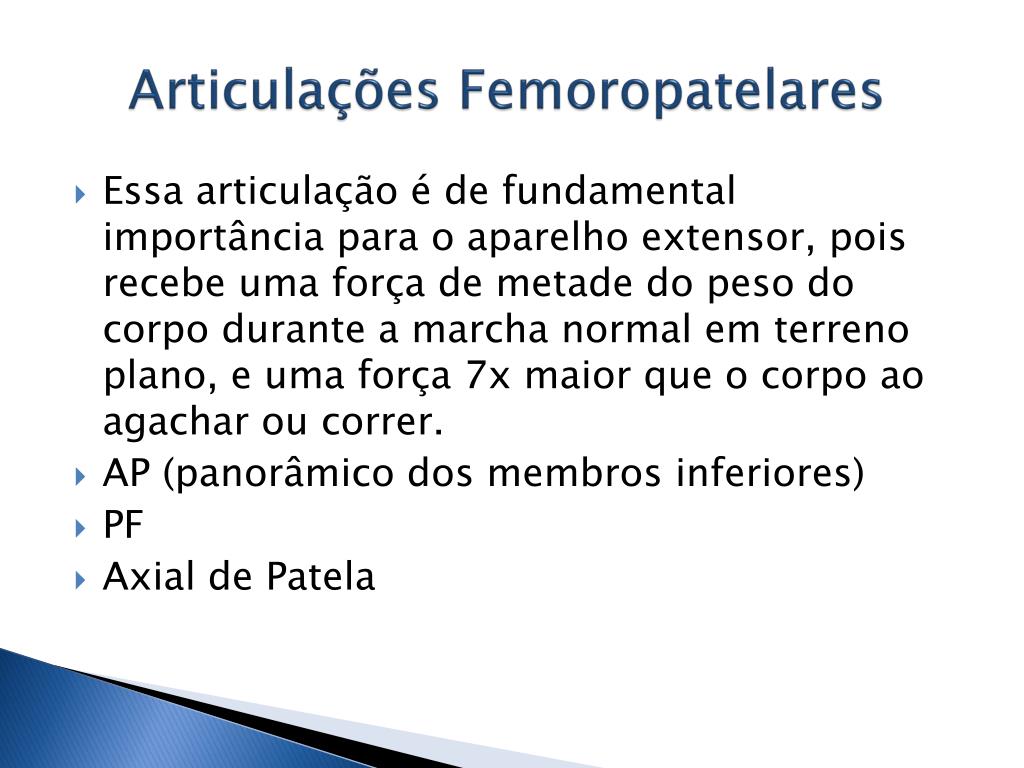 Articulações Femoropatelares

Essa articulação é de fundamental importância para o aparelho extensor, pois recebe uma força de metade do peso do corpo durante a marcha normal em terreno plano, e uma força 7x maior que o corpo ao agachar ou correr.

AP (panorâmico dos membros inferiores)

PF

Axial de Patela